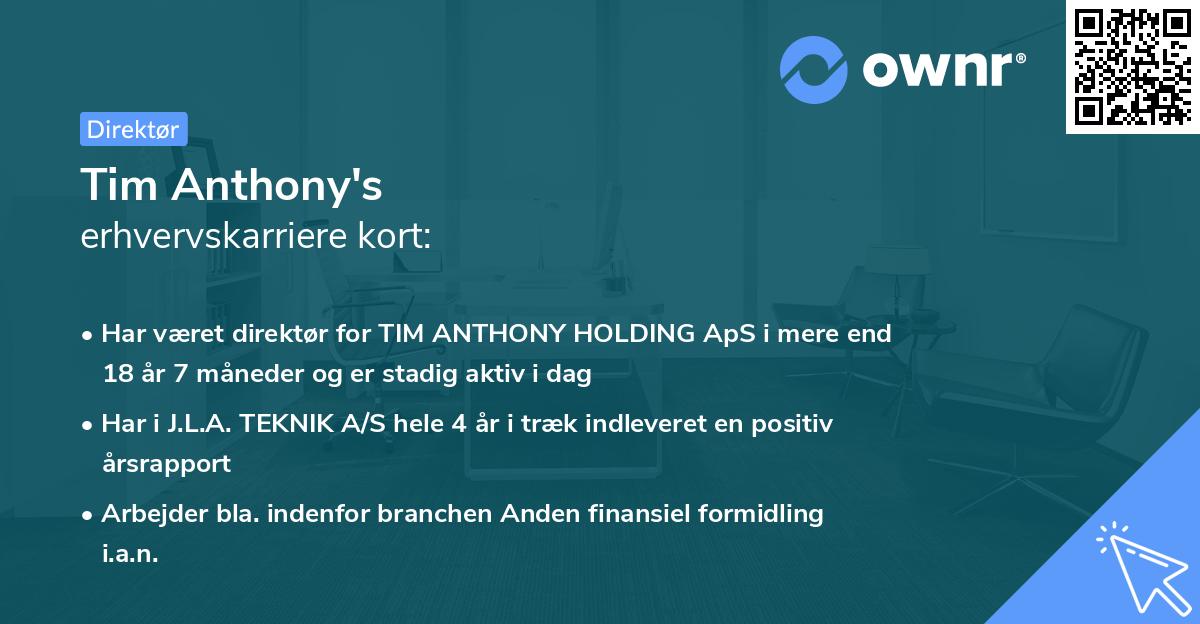 ownr®

Direktør

Tim Anthony's
erhvervskarriere kort:

• Har været direktør for TIM ANTHONY HOLDING ApS i mere end 18 år 7 måneder og er stadig aktiv i dag
• Har i J.L.A. TEKNIK A/S hele 4 år i træk indleveret en positiv årsrapport
• Arbejder bla. indenfor branchen Anden finansiel formidling i.a.n.